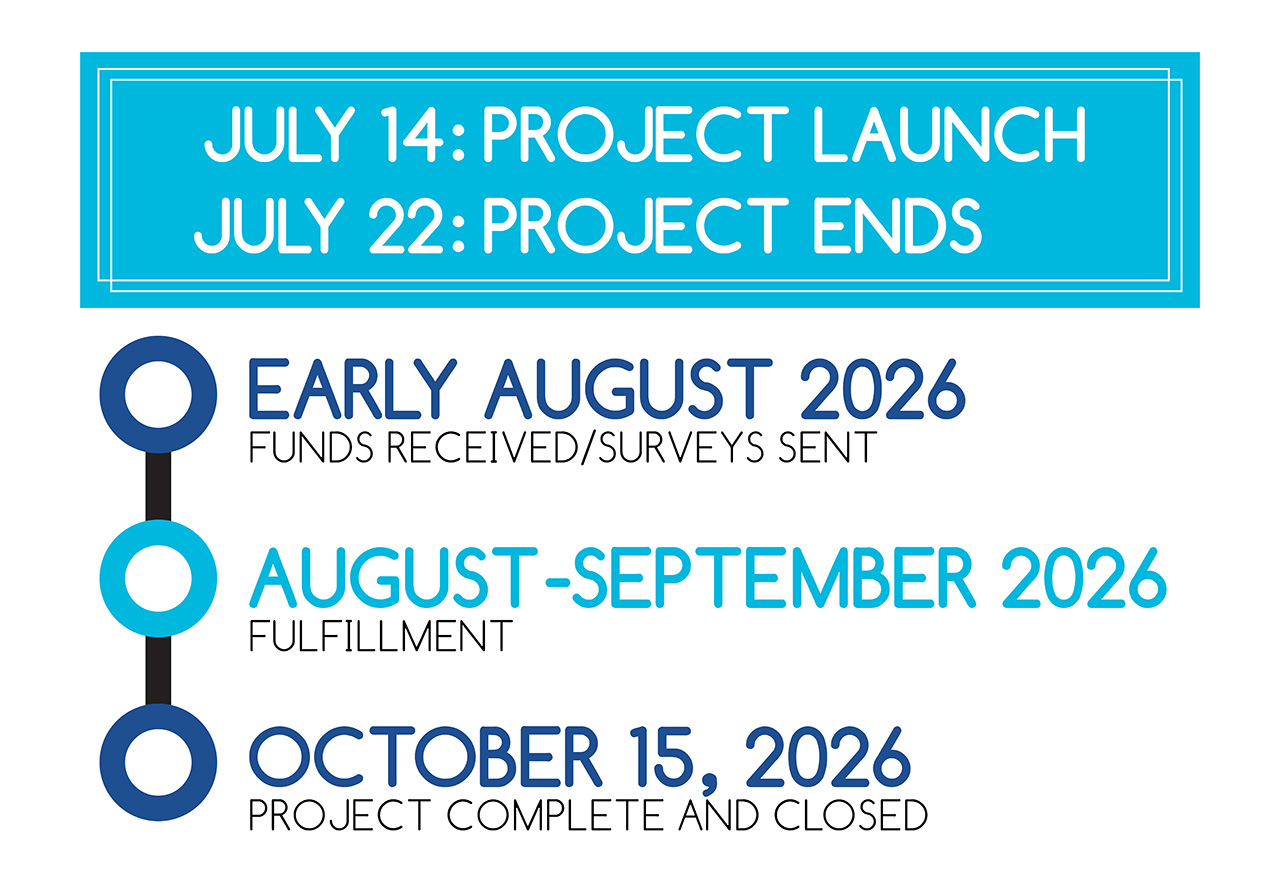 JULY 14: PROJECT LAUNCH
JULY 22: PROJECT ENDS

EARLY AUGUST 2026
FUNDS RECEIVED/SURVEYS SENT

AUGUST-SEPTEMBER 2026
FULFILLMENT

OCTOBER 15, 2026
PROJECT COMPLETE AND CLOSED